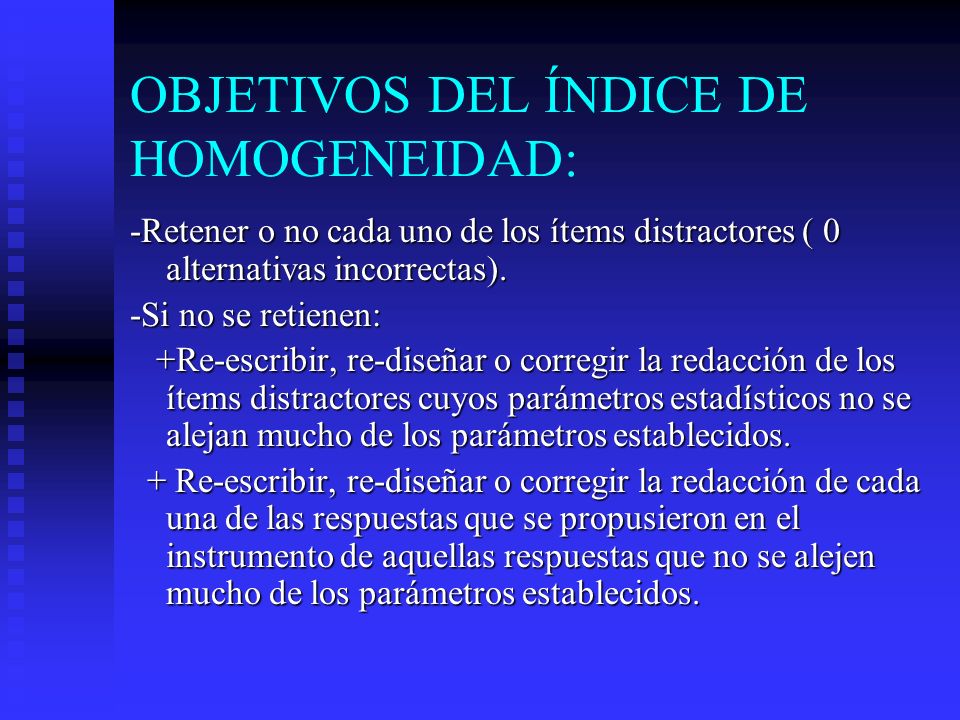 OBJETIVOS DEL ÍNDICE DE HOMOGENEIDAD:

-Retener o no cada uno de los ítems distractores ( 0 alternativas incorrectas).

-Si no se retienen:

+Re-escribir, re-diseñar o corregir la redacción de los ítems distractores cuyos parámetros estadísticos no se alejan mucho de los parámetros establecidos.

+ Re-escribir, re-diseñar o corregir la redacción de cada una de las respuestas que se propusieron en el instrumento de aquellas respuestas que no se alejen mucho de los parámetros establecidos.